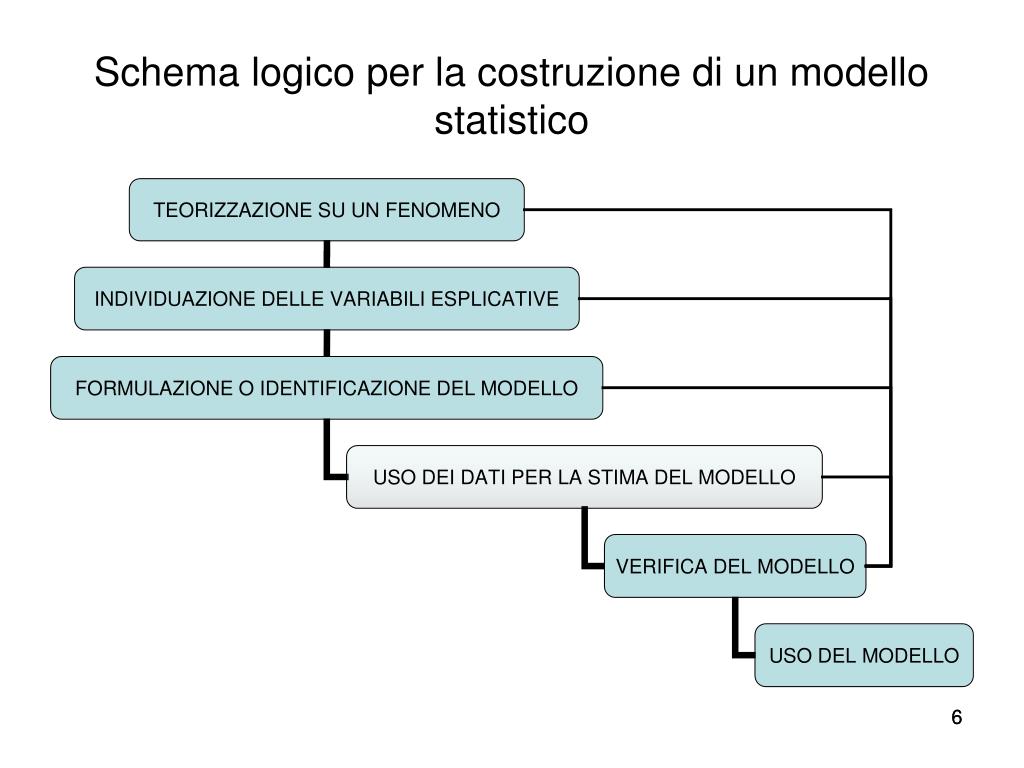 Schema logico per la costruzione di un modello statistico

TEORIZZAZIONE SU UN FENOMENO

INDIVIDUAZIONE DELLE VARIABILI ESPLICATIVE

FORMULAZIONE O IDENTIFICAZIONE DEL MODELLO

USO DEI DATI PER LA STIMA DEL MODELLO

VERIFICA DEL MODELLO

USO DEL MODELLO

6